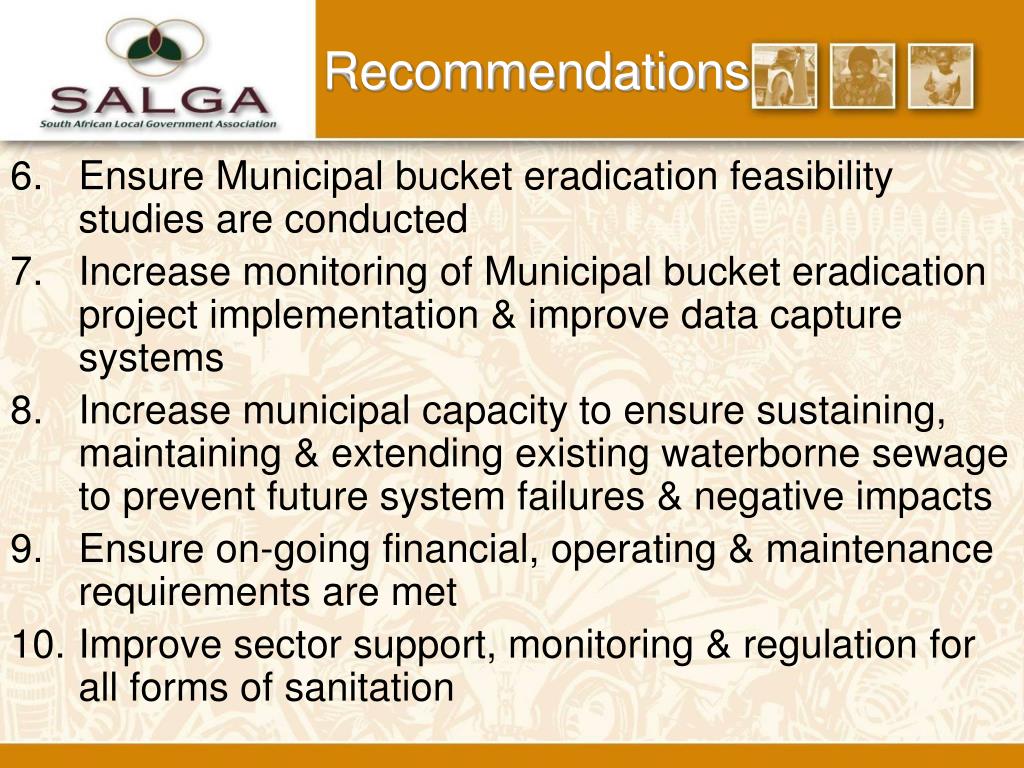 SALGA
South African Local Government Association

Recommendations

6. Ensure Municipal bucket eradication feasibility studies are conducted
7. Increase monitoring of Municipal bucket eradication project implementation & improve data capture systems
8. Increase municipal capacity to ensure sustaining, maintaining & extending existing waterborne sewage to prevent future system failures & negative impacts
9. Ensure on-going financial, operating & maintenance requirements are met
10. Improve sector support, monitoring & regulation for all forms of sanitation